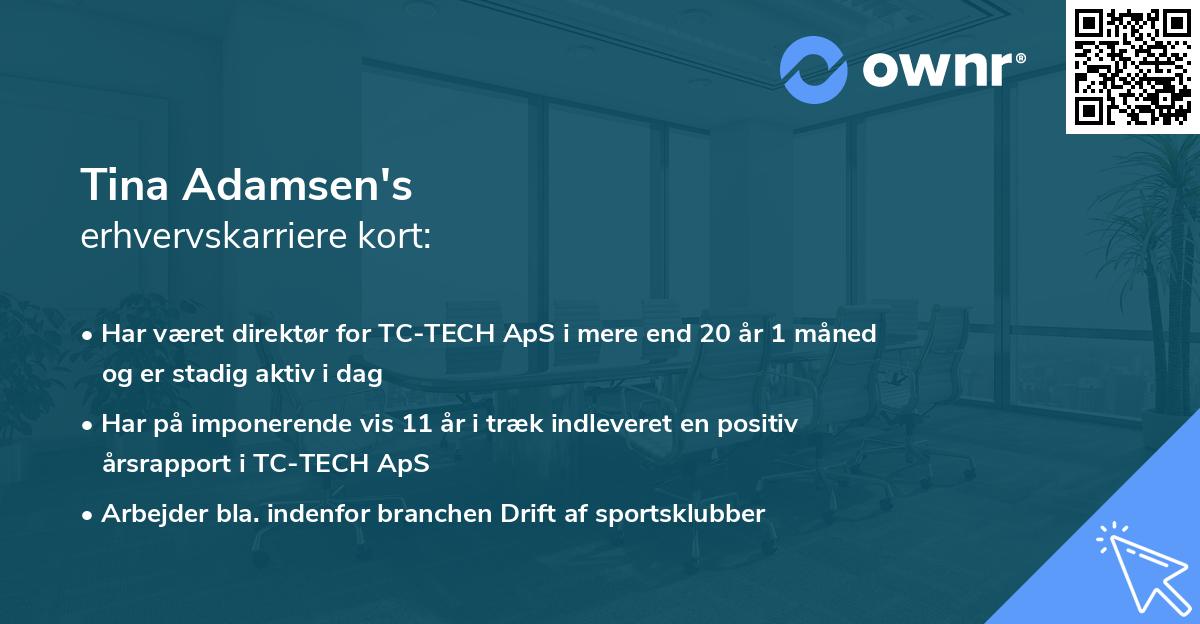 ownr®

Tina Adamsen's
erhvervskarriere kort:

• Har været direktør for TC-TECH ApS i mere end 20 år 1 måned og er stadig aktiv i dag

• Har på imponerende vis 11 år i træk indleveret en positiv årsrapport i TC-TECH ApS

• Arbejder bla. indenfor branchen Drift af sportsklubber